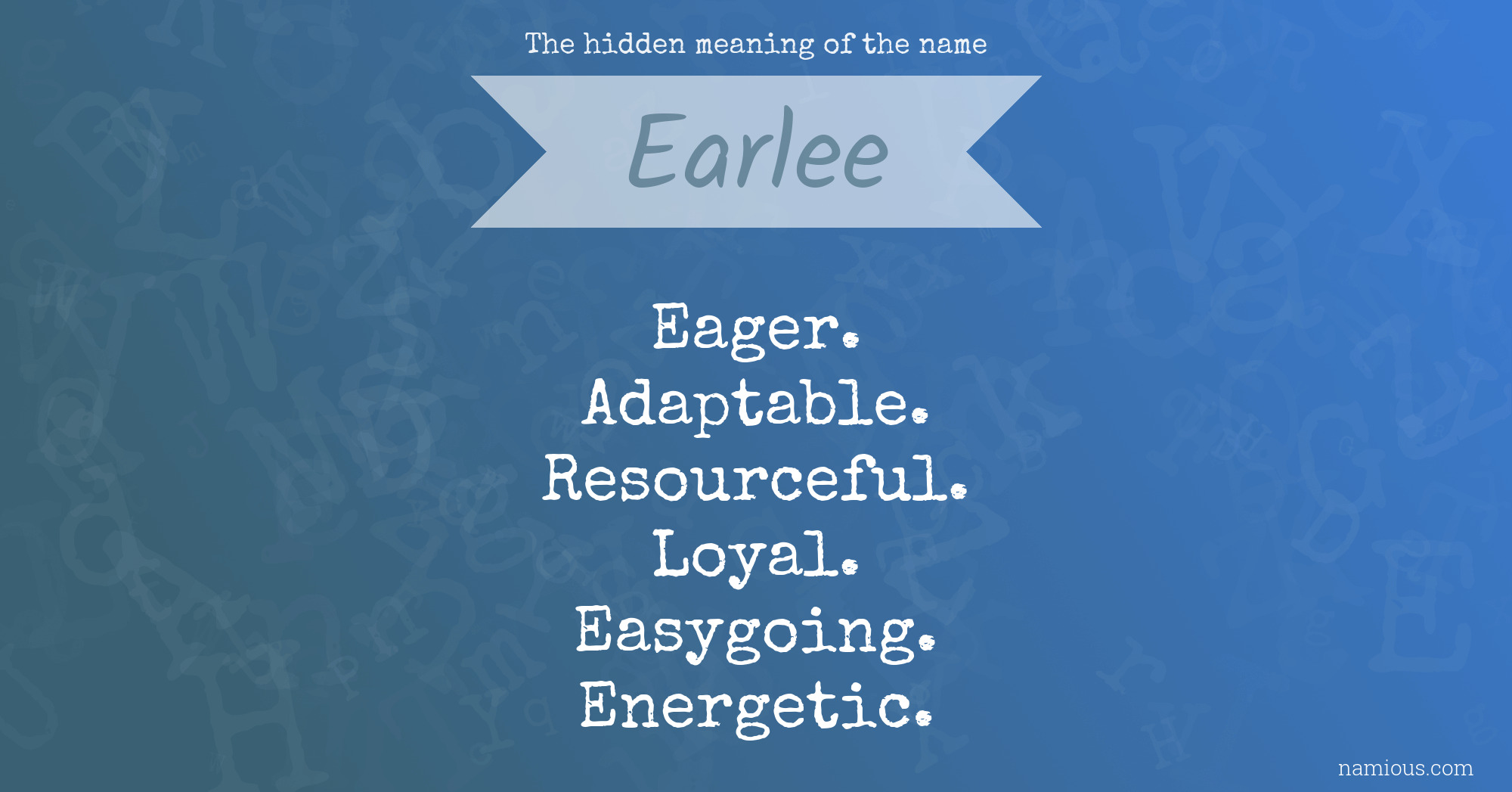 The hidden meaning of the name

Earlee

Eager.
Adaptable.
Resourceful.
Loyal.
Easygoing.
Energetic.

namious.com